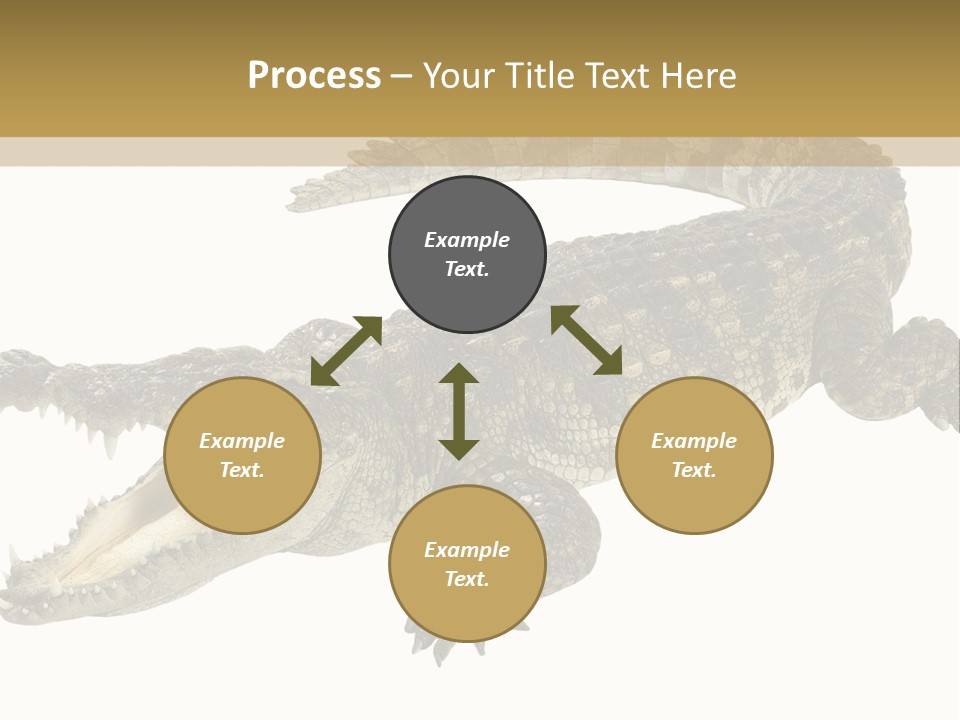 Process – Your Title Text Here

Example Text.

Example Text.

Example Text.

Example Text.